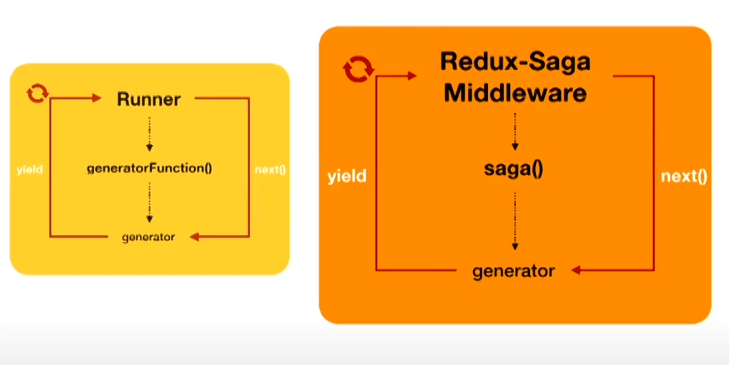 Runner

yield

generatorFunction()

next()

generator

Redux-Saga Middleware

yield

saga()

next()

generator